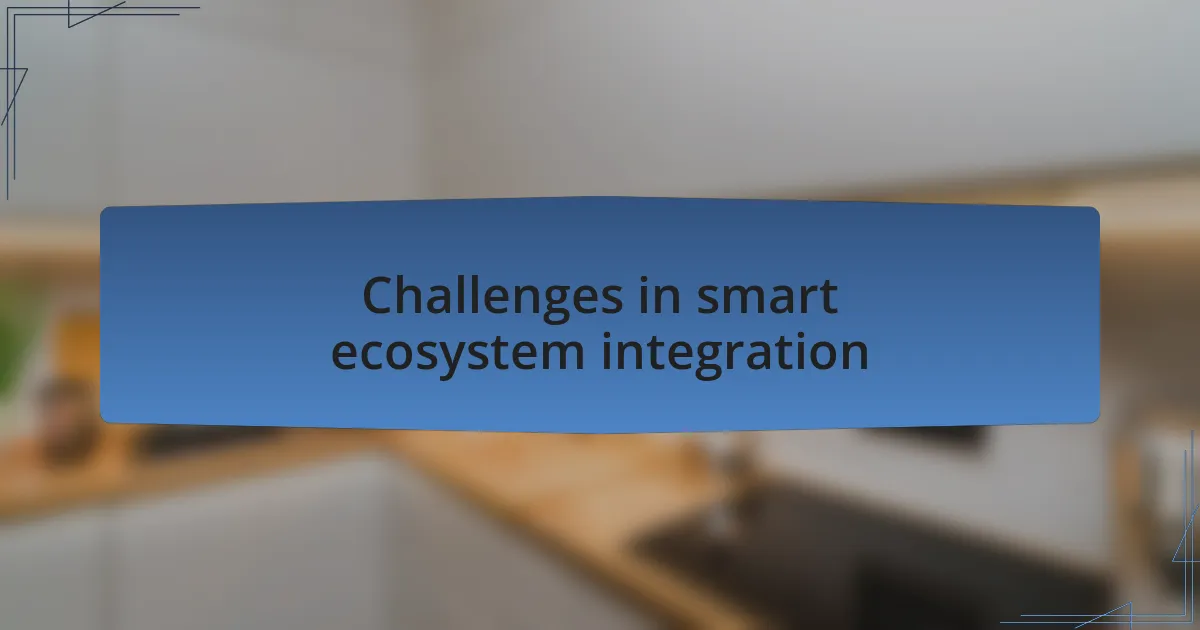 Challenges in smart ecosystem integration